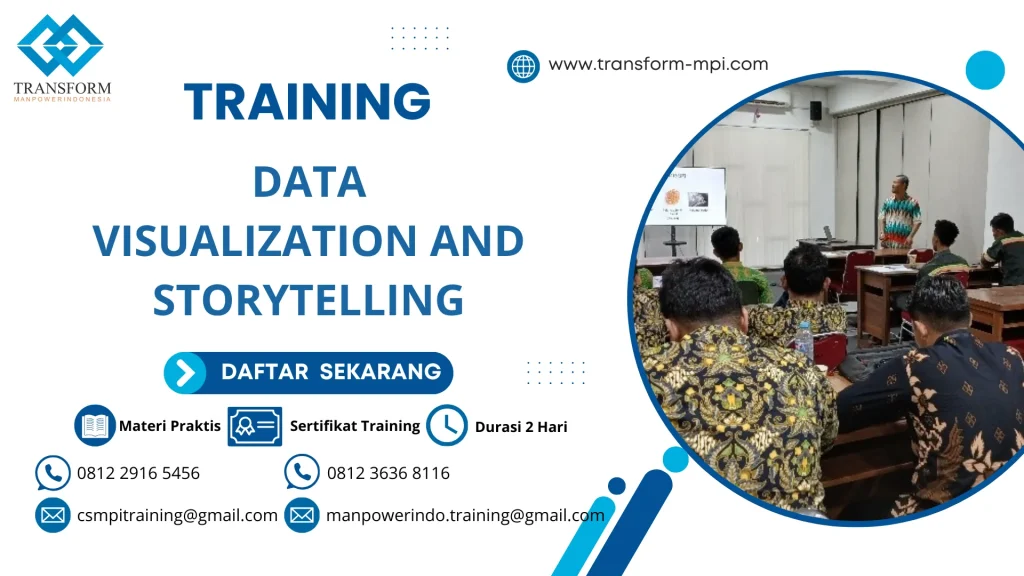 TRANSFORM
MANPOWERINDONESIA

www.transform-mpi.com

TRAINING

DATA VISUALIZATION AND STORYTELLING

DAFTAR SEKARANG

Materi Praktis
Sertifikat Training
Durasi 2 Hari

0812 2916 5456
0812 3636 8116

csmpitraining@gmail.com
manpowerindo.training@gmail.com